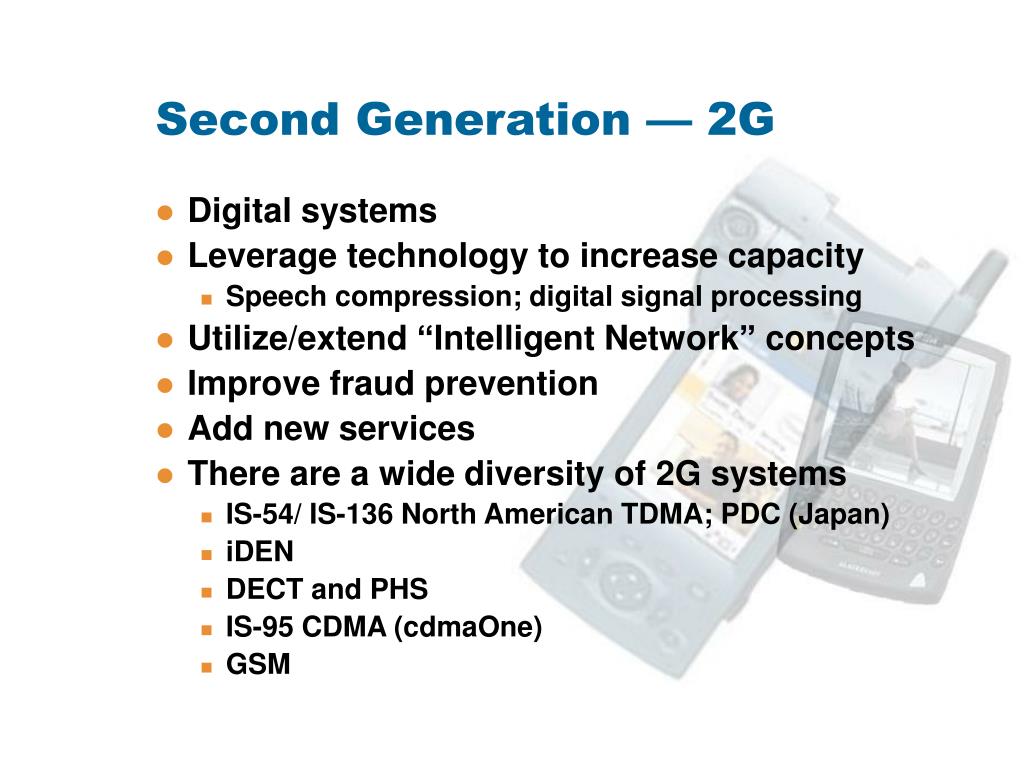 Second Generation — 2G

- Digital systems
- Leverage technology to increase capacity
  - Speech compression; digital signal processing
- Utilize/extend “Intelligent Network” concepts
- Improve fraud prevention
- Add new services
- There are a wide diversity of 2G systems
  - IS-54/ IS-136 North American TDMA; PDC (Japan)
  - iDEN
  - DECT and PHS
  - IS-95 CDMA (cdmaOne)
  - GSM